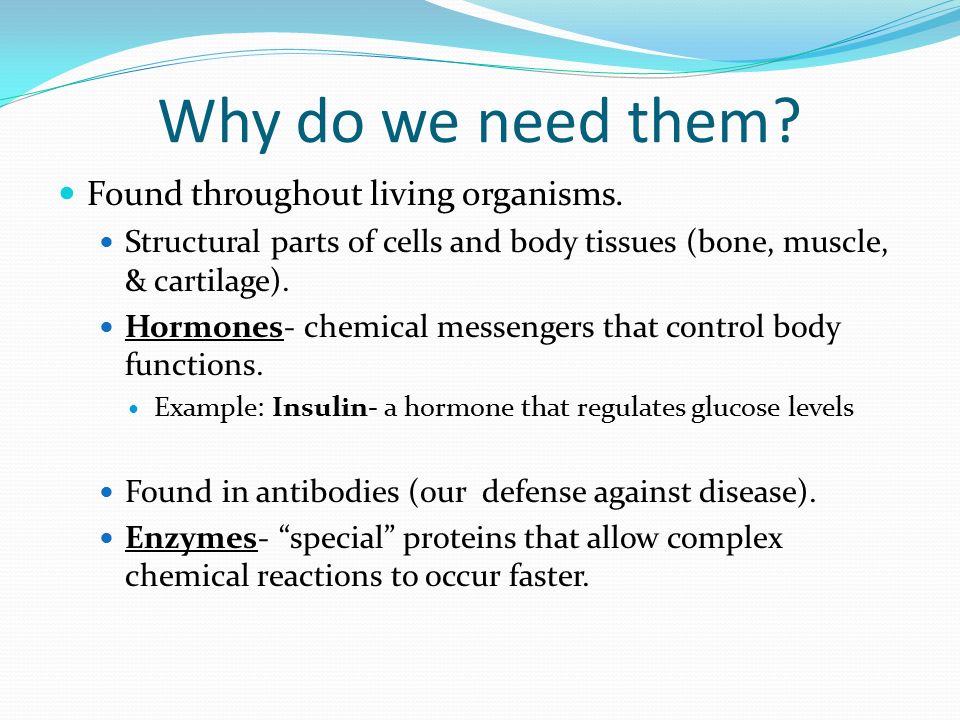 Why do we need them?

Found throughout living organisms.

Structural parts of cells and body tissues (bone, muscle, & cartilage).

Hormones- chemical messengers that control body functions.

Example: Insulin- a hormone that regulates glucose levels

Found in antibodies (our defense against disease).

Enzymes- “special” proteins that allow complex chemical reactions to occur faster.